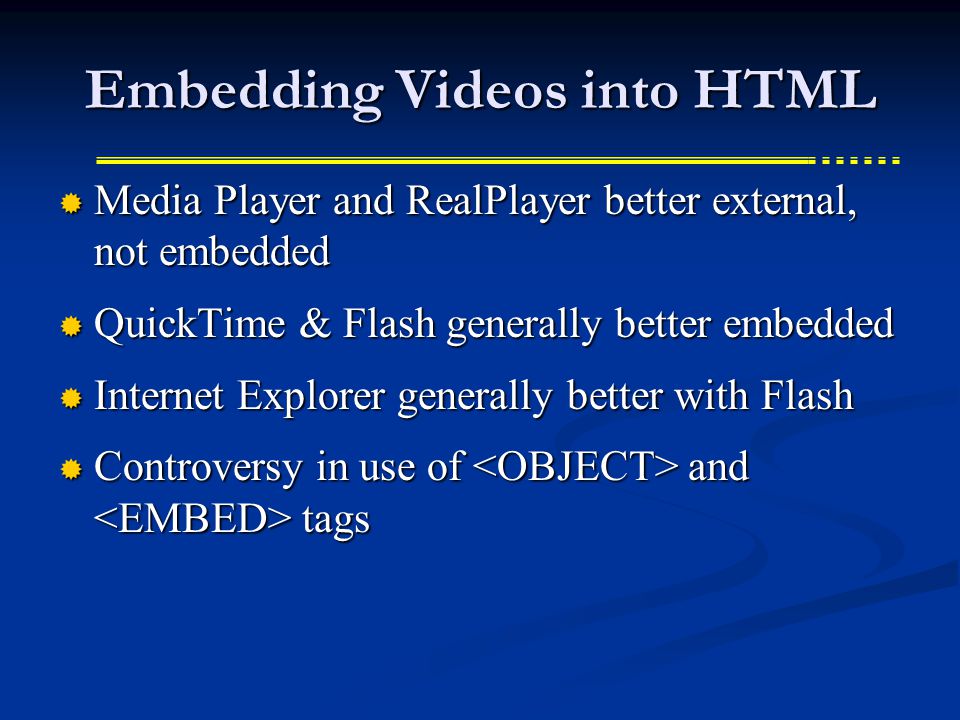 Embedding Videos into HTML

Media Player and RealPlayer better external, not embedded

QuickTime & Flash generally better embedded

Internet Explorer generally better with Flash

Controversy in use of <OBJECT> and <EMBED> tags